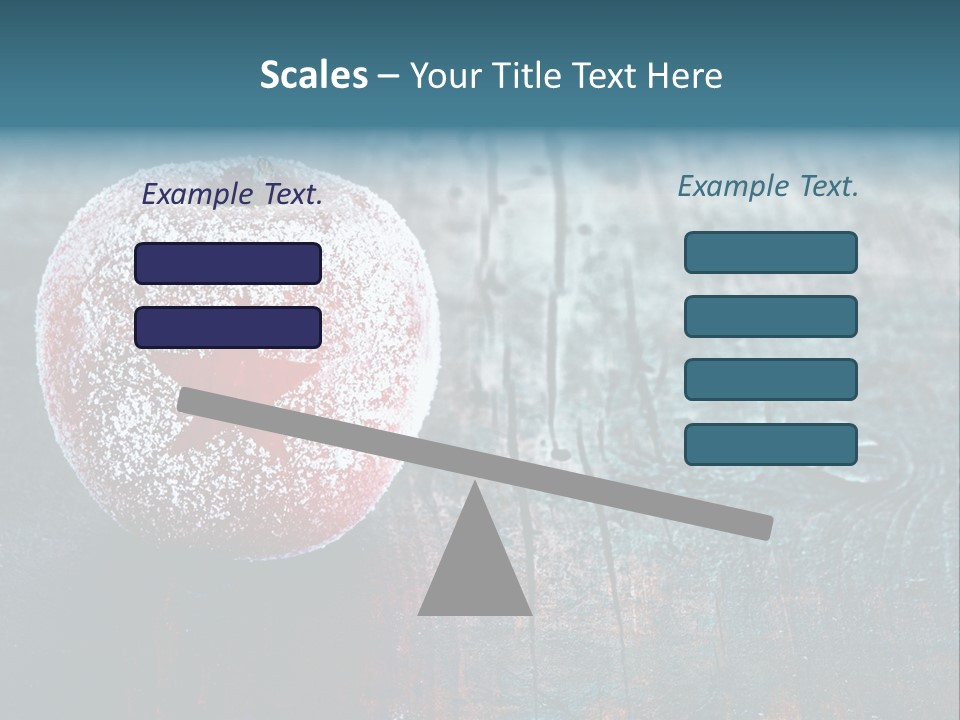 Scales – Your Title Text Here

Example Text.

Example Text.